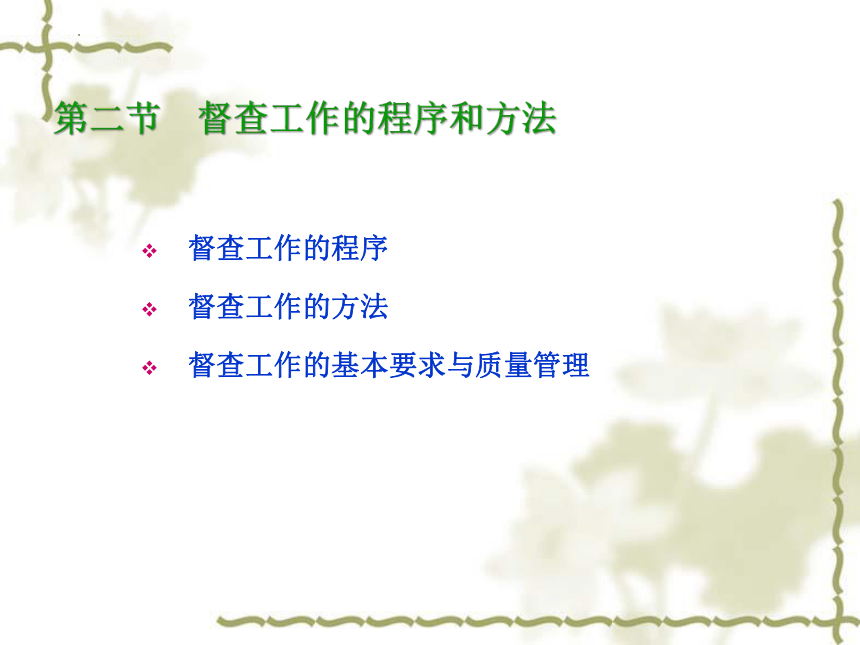 第二节　督查工作的程序和方法

❖ 督查工作的程序

❖ 督查工作的方法

❖ 督查工作的基本要求与质量管理